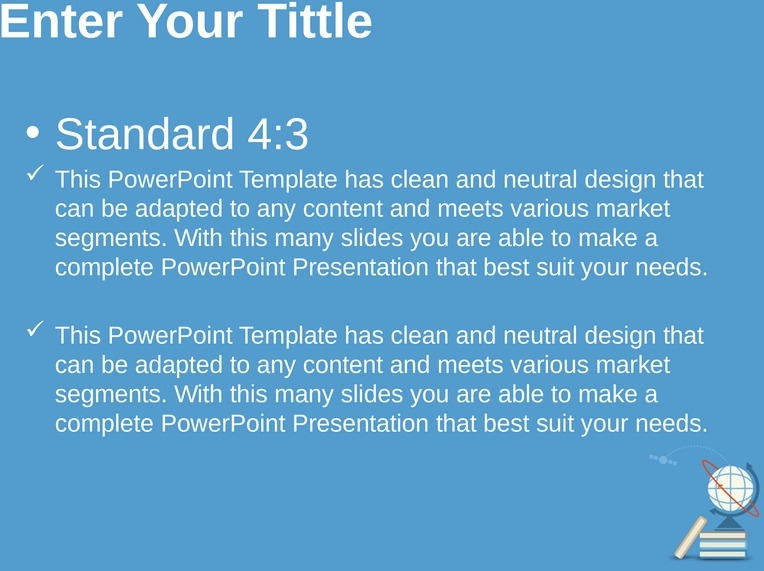 Enter Your Tittle

• Standard 4:3

✓ This PowerPoint Template has clean and neutral design that can be adapted to any content and meets various market segments. With this many slides you are able to make a complete PowerPoint Presentation that best suit your needs.

✓ This PowerPoint Template has clean and neutral design that can be adapted to any content and meets various market segments. With this many slides you are able to make a complete PowerPoint Presentation that best suit your needs.